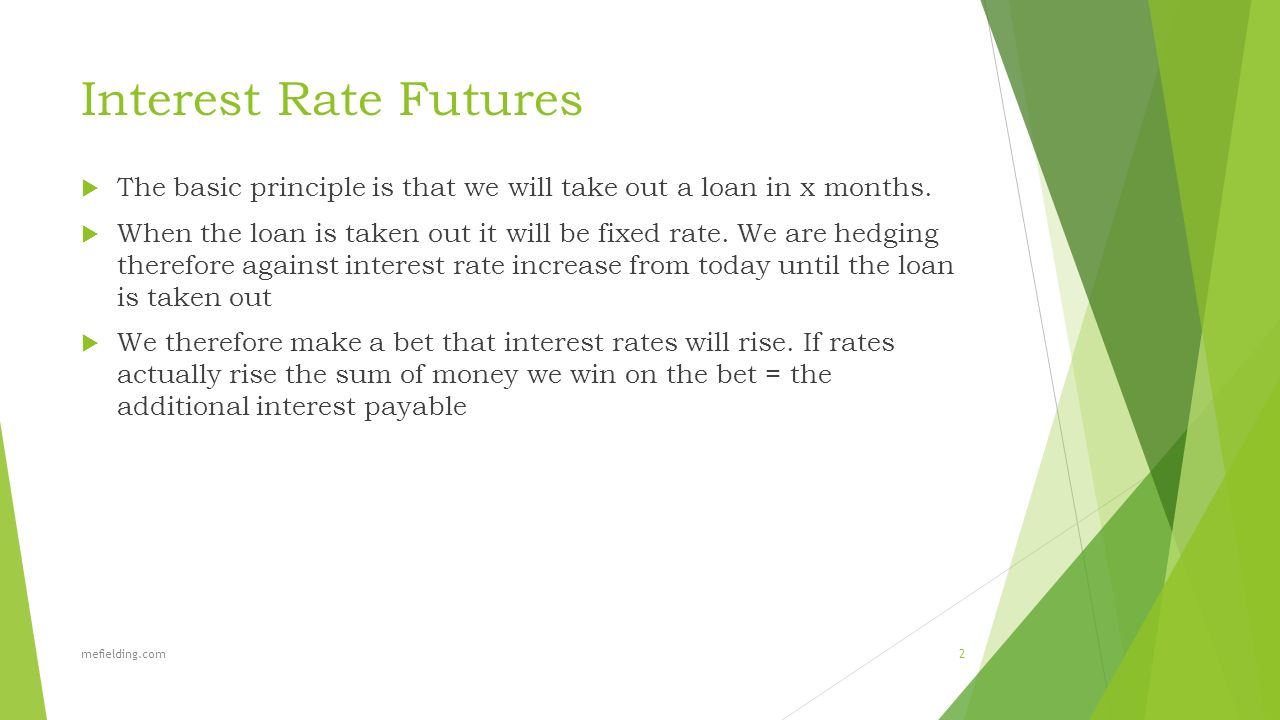 Interest Rate Futures

The basic principle is that we will take out a loan in x months.

When the loan is taken out it will be fixed rate. We are hedging therefore against interest rate increase from today until the loan is taken out

We therefore make a bet that interest rates will rise. If rates actually rise the sum of money we win on the bet = the additional interest payable

mefielding.com

2